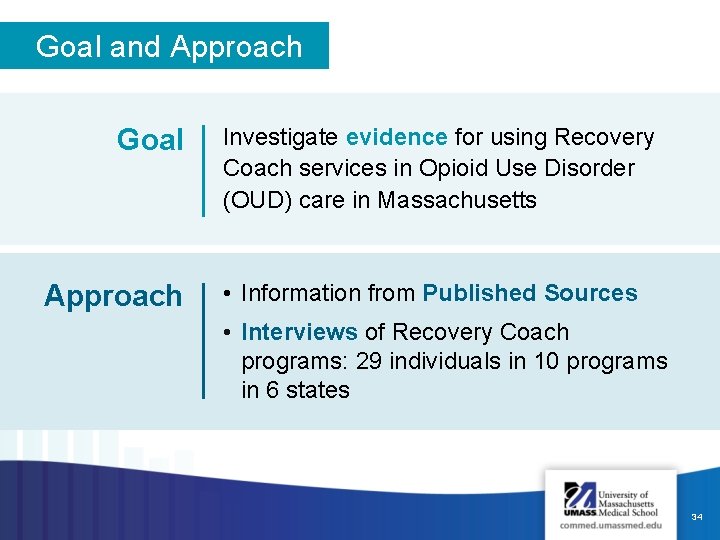 Goal and Approach

Goal

Investigate evidence for using Recovery Coach services in Opioid Use Disorder (OUD) care in Massachusetts

Approach

• Information from Published Sources

• Interviews of Recovery Coach programs: 29 individuals in 10 programs in 6 states

University of Massachusetts UMASS Medical School

commed.umassmed.edu

34